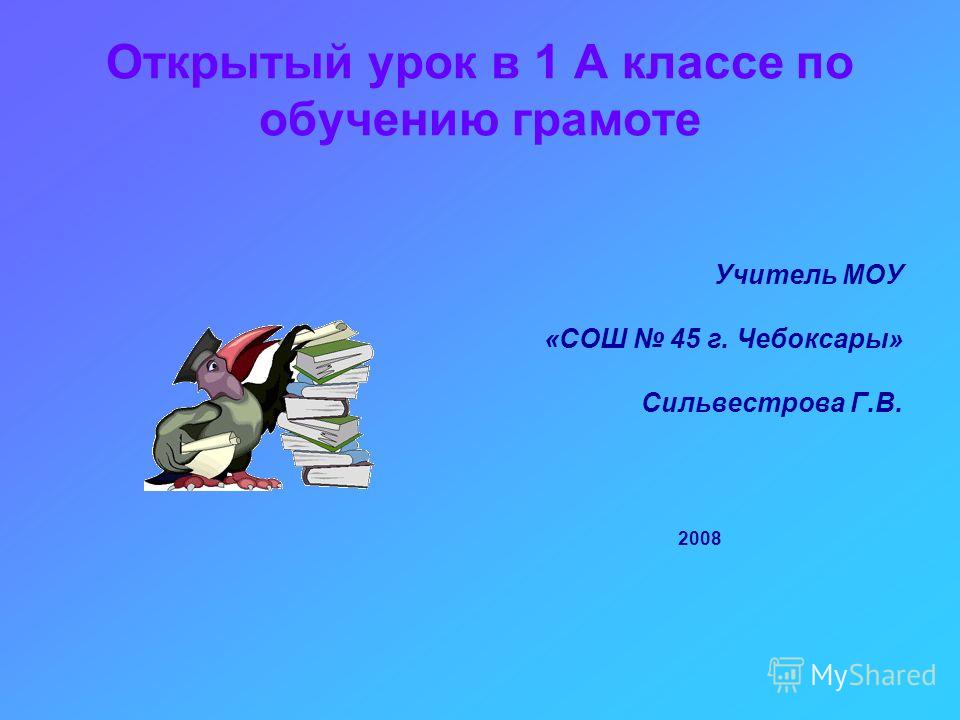 Открытый урок в 1 А классе по обучению грамоте

Учитель МОУ

«СОШ № 45 г. Чебоксары»

Сильвестрова Г.В.

2008

MyShared